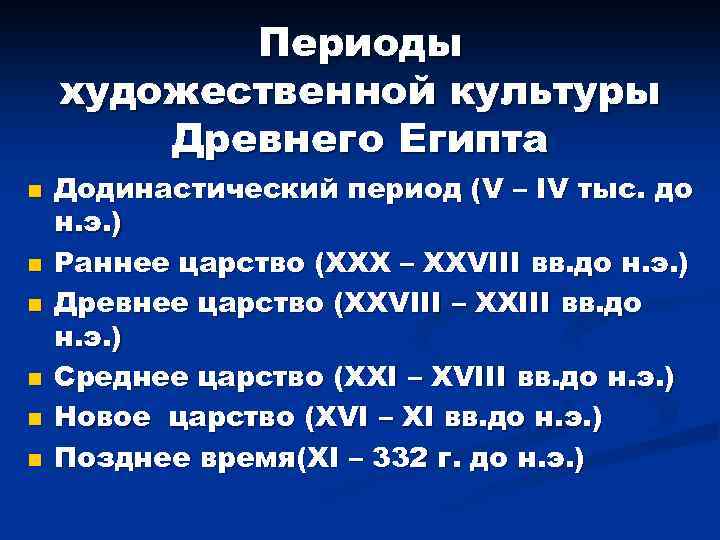 Периоды художественной культуры Древнего Египта

- Додинастический период (V – IV тыс. до н.э.)
- Раннее царство (XXX – XXVIII вв.до н.э.)
- Древнее царство (XXVIII – XXIII вв.до н.э.)
- Среднее царство (XXI – XVIII вв.до н.э.)
- Новое царство (XVI – XI вв.до н.э.)
- Позднее время(XI – 332 г. до н.э.)